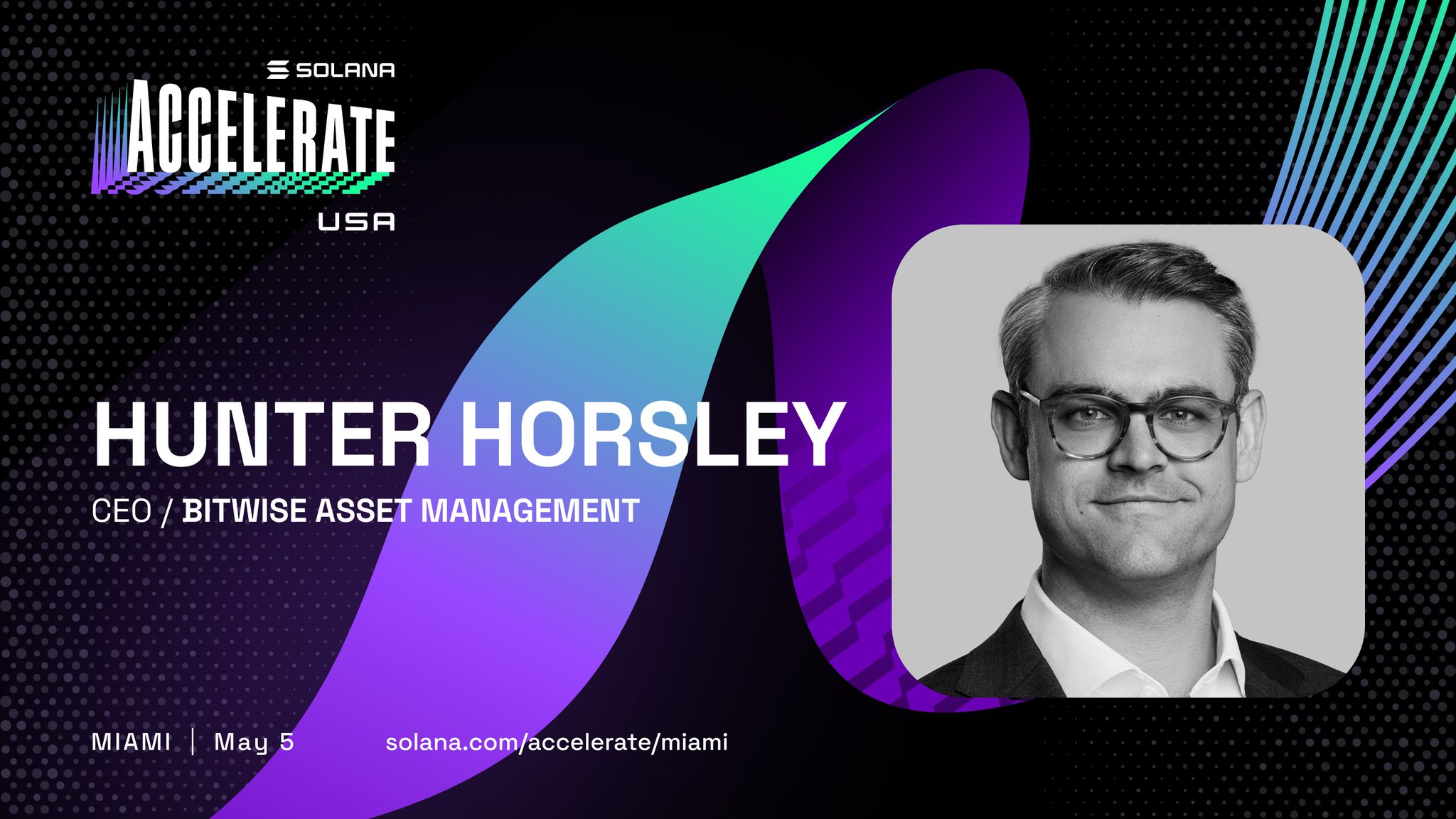 SOLANA
ACCELERATE
USA

HUNTER HORSLEY
CEO / BITWISE ASSET MANAGEMENT

MIAMI | May 5 solana.com/accelerate/miami